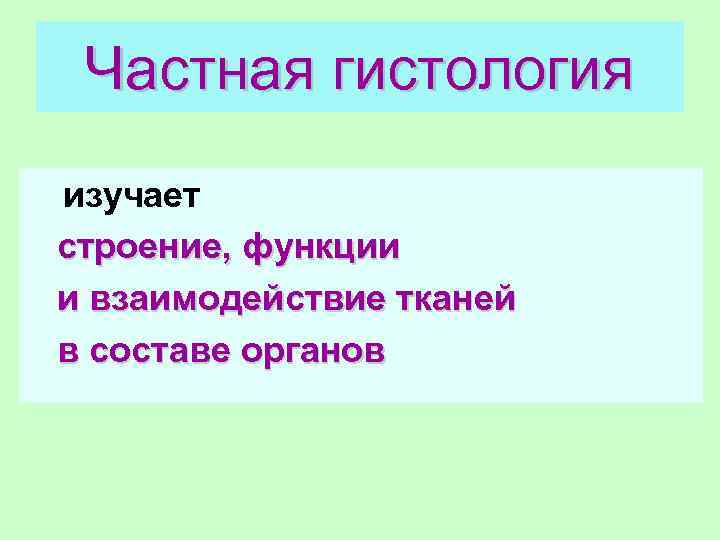 Частная гистология

изучает
строение, функции
и взаимодействие тканей
в составе органов